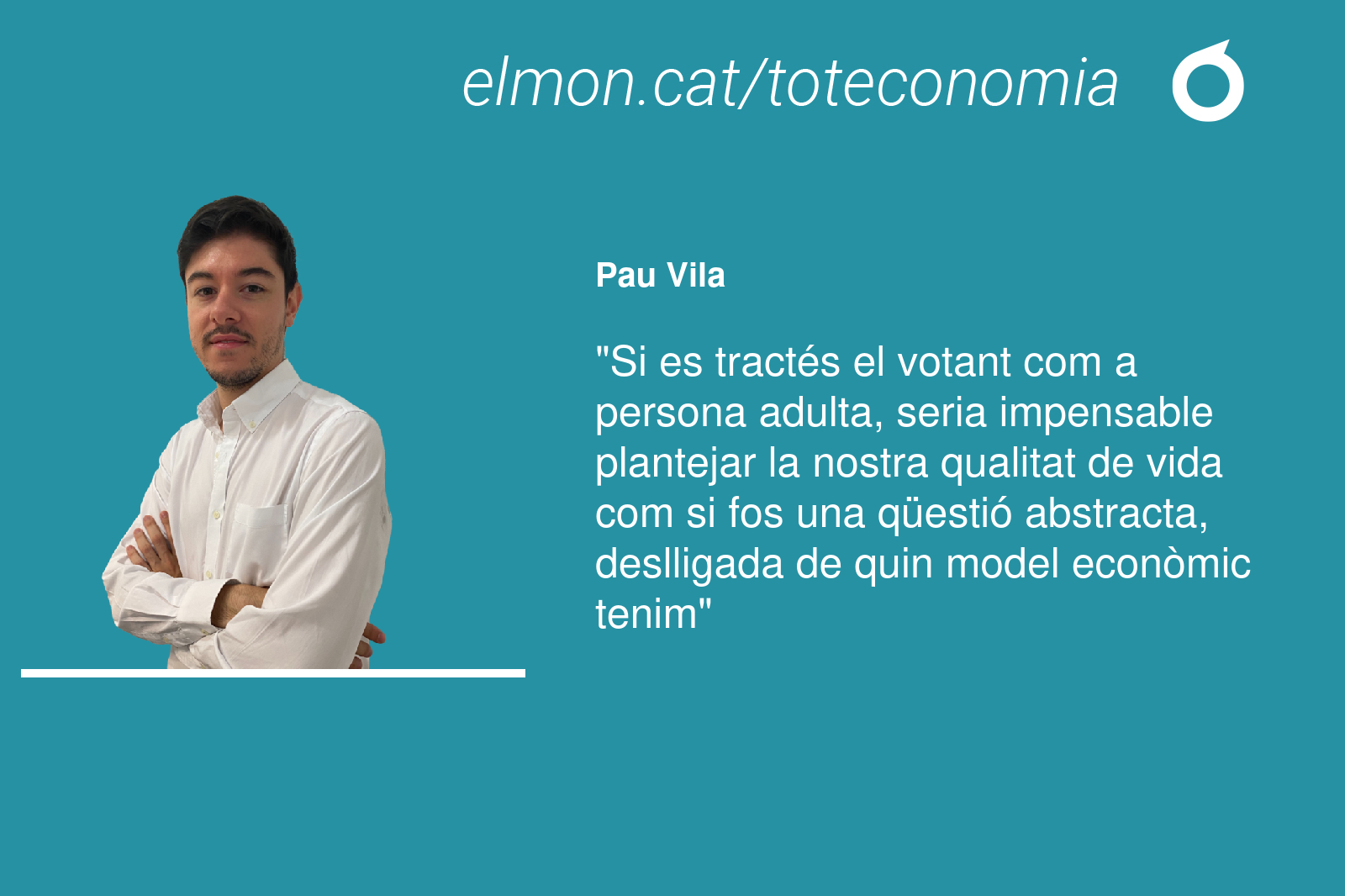 elmon.cat/toteconomia

Pau Vila

"Si es tractés el votant com a persona adulta, seria impensable plantejar la nostra qualitat de vida com si fos una qüestió abstracta, deslligada de quin model econòmic tenim"